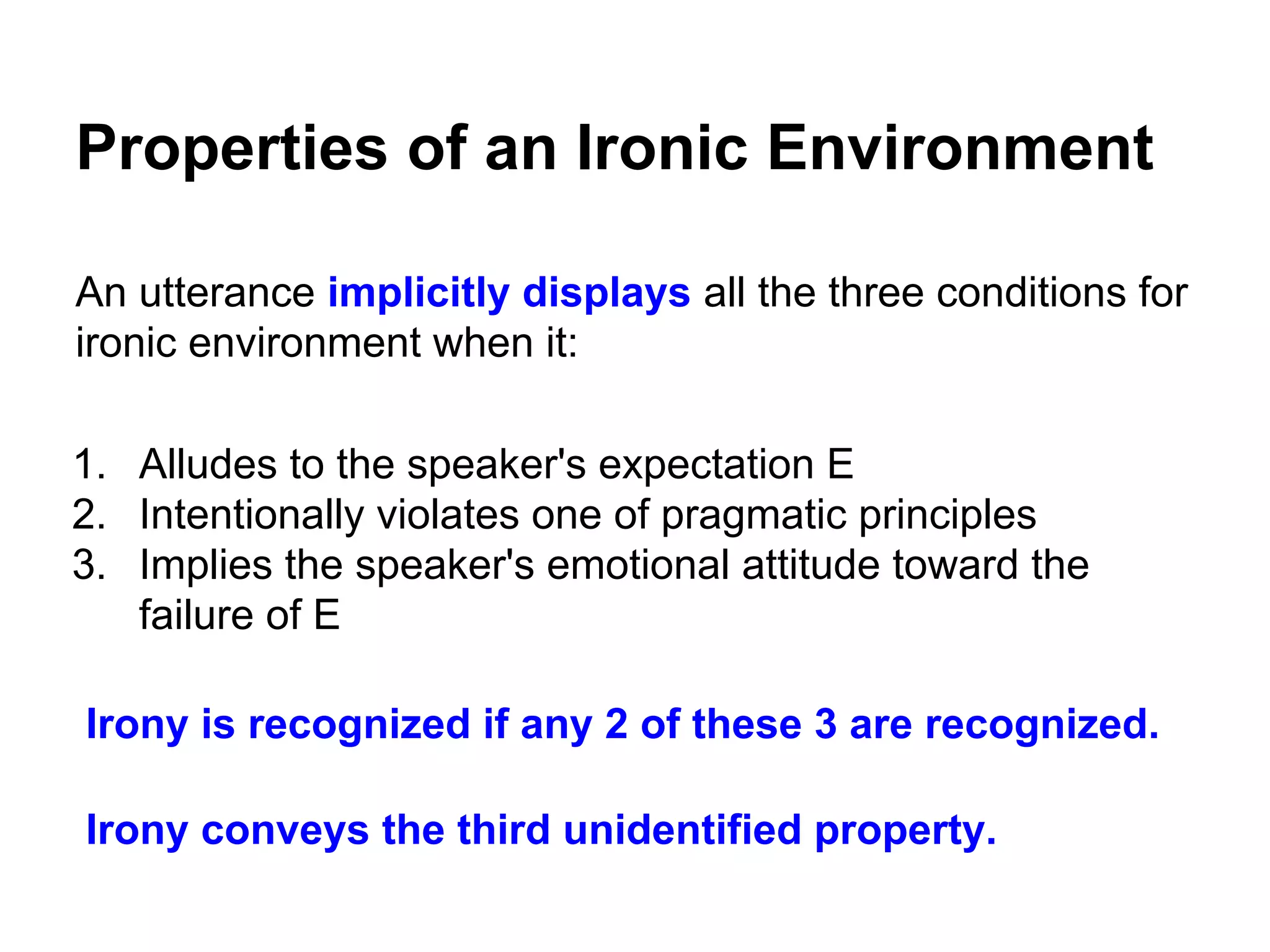 Properties of an Ironic Environment

An utterance implicitly displays all the three conditions for ironic environment when it:

1. Alludes to the speaker's expectation E
2. Intentionally violates one of pragmatic principles
3. Implies the speaker's emotional attitude toward the failure of E

Irony is recognized if any 2 of these 3 are recognized.

Irony conveys the third unidentified property.